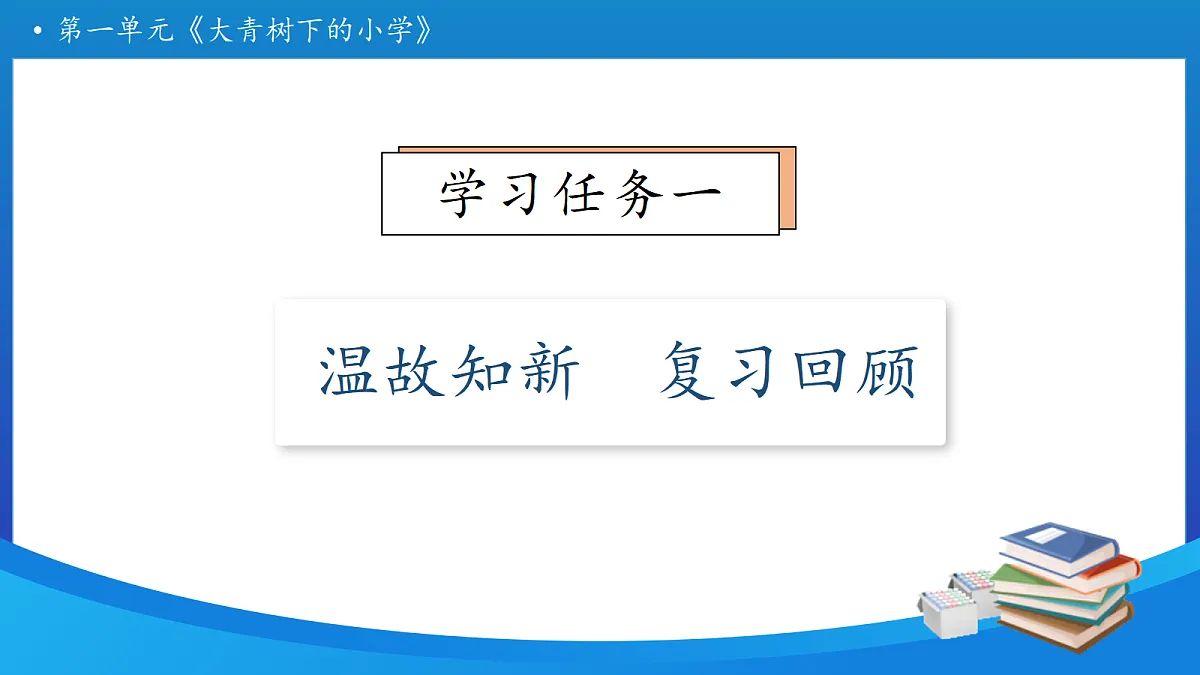 • 第一单元《大青树下的小学》

学习任务一

温故知新　复习回顾